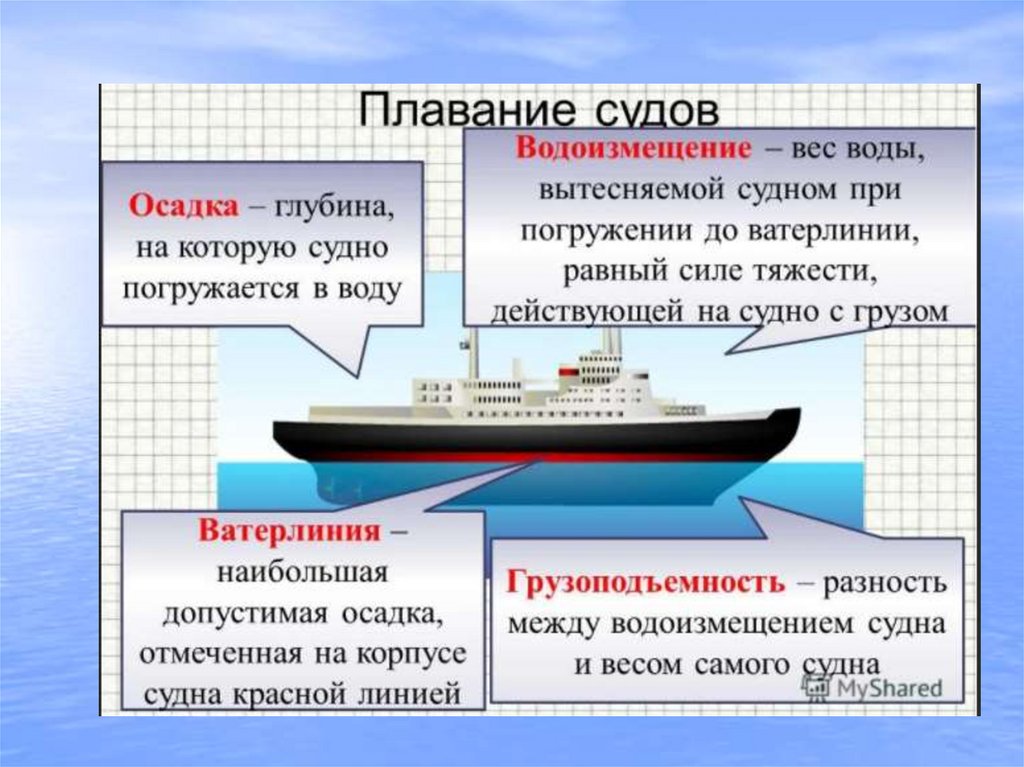 Плавание судов

Осадка – глубина, на которую судно погружается в воду

Водоизмещение – вес воды, вытесняемой судном при погружении до ватерлинии, равный силе тяжести, действующей на судно с грузом

Ватерлиния – наибольшая допустимая осадка, отмеченная на корпусе судна красной линией

Грузоподъемность – разность между водоизмещением судна и весом самого судна

MyShared